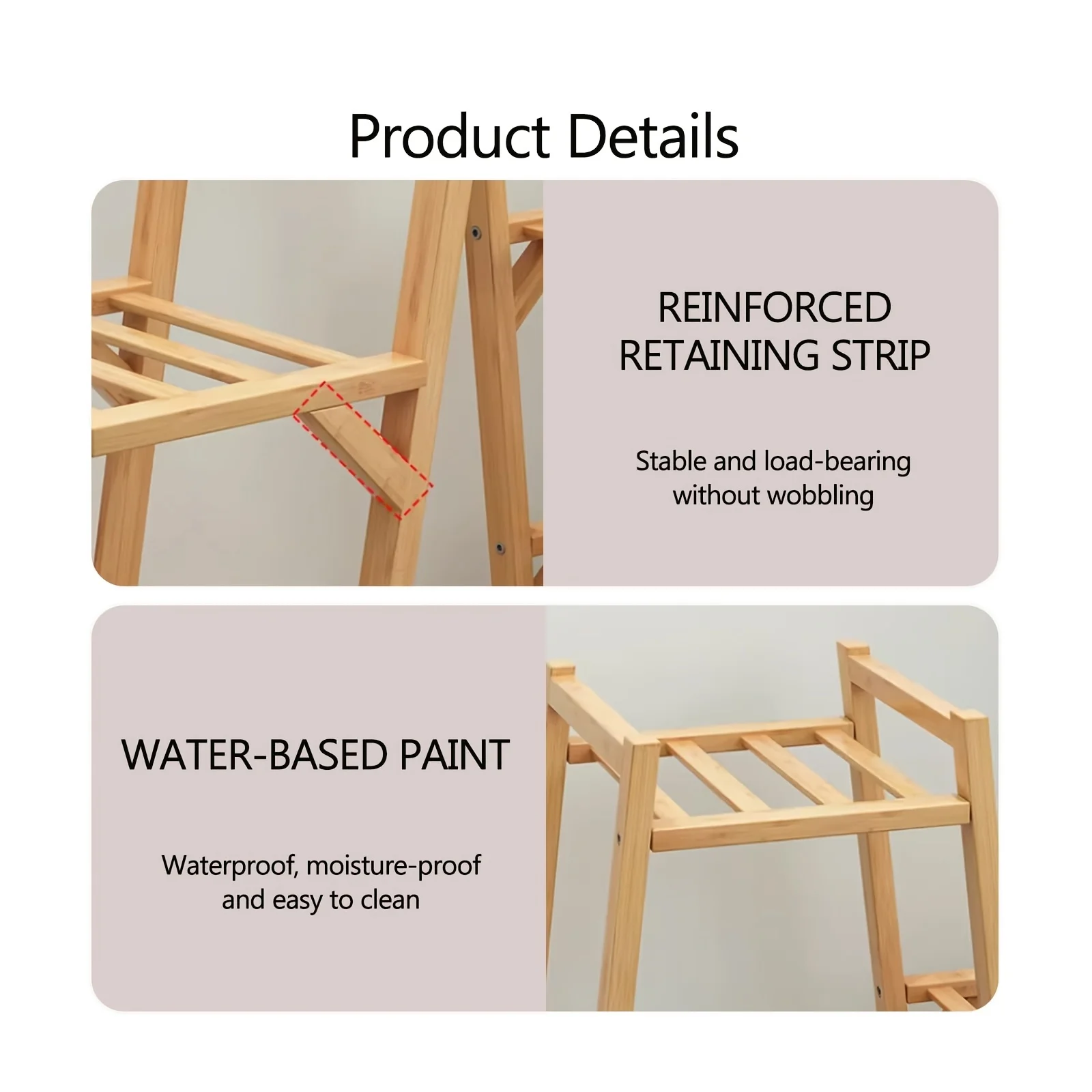 Product Details

REINFORCED RETAINING STRIP

Stable and load-bearing without wobbling

WATER-BASED PAINT

Waterproof, moisture-proof and easy to clean